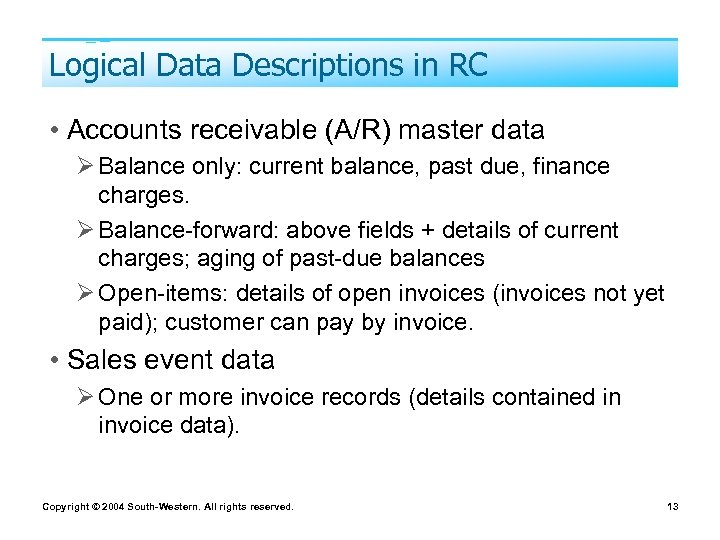 Logical Data Descriptions in RC

• Accounts receivable (A/R) master data

➢ Balance only: current balance, past due, finance charges.

➢ Balance-forward: above fields + details of current charges; aging of past-due balances

➢ Open-items: details of open invoices (invoices not yet paid); customer can pay by invoice.

• Sales event data

➢ One or more invoice records (details contained in invoice data).

Copyright © 2004 South-Western. All rights reserved.

13